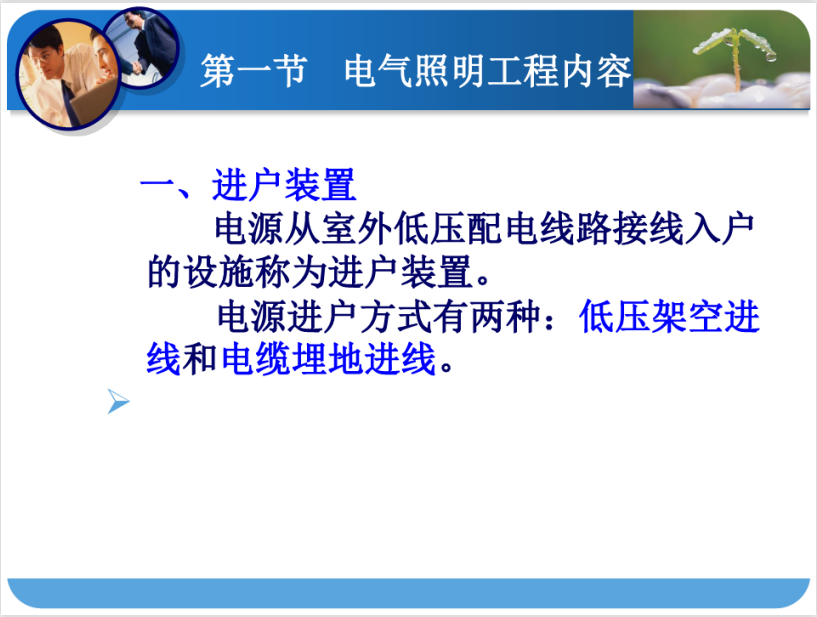 第一节　电气照明工程内容

一、进户装置

电源从室外低压配电线路接线入户的设施称为进户装置。

电源进户方式有两种：低压架空进线和电缆埋地进线。